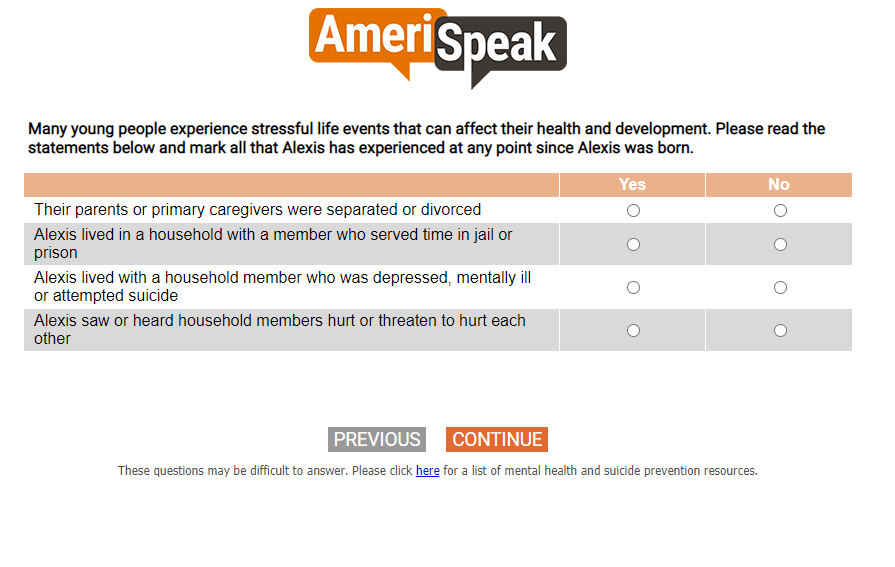 AmeriSpeak

Many young people experience stressful life events that can affect their health and development. Please read the statements below and mark all that Alexis has experienced at any point since Alexis was born.

| | Yes | No |
|---|---|---|
| Their parents or primary caregivers were separated or divorced | ○ | ○ |
| Alexis lived in a household with a member who served time in jail or prison | ○ | ○ |
| Alexis lived with a household member who was depressed, mentally ill or attempted suicide | ○ | ○ |
| Alexis saw or heard household members hurt or threaten to hurt each other | ○ | ○ |

PREVIOUS CONTINUE

These questions may be difficult to answer. Please click here for a list of mental health and suicide prevention resources.